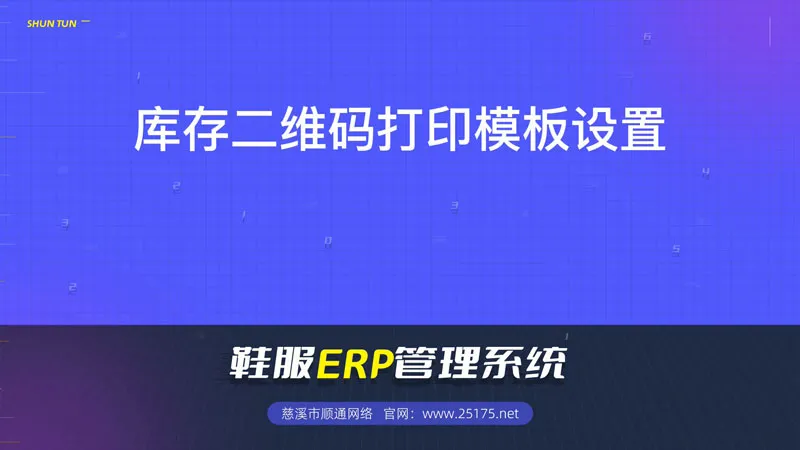 SHUN TUN

库存二维码打印模板设置

鞋服ERP管理系统

慈溪市顺通网络 官网：www.25175.net